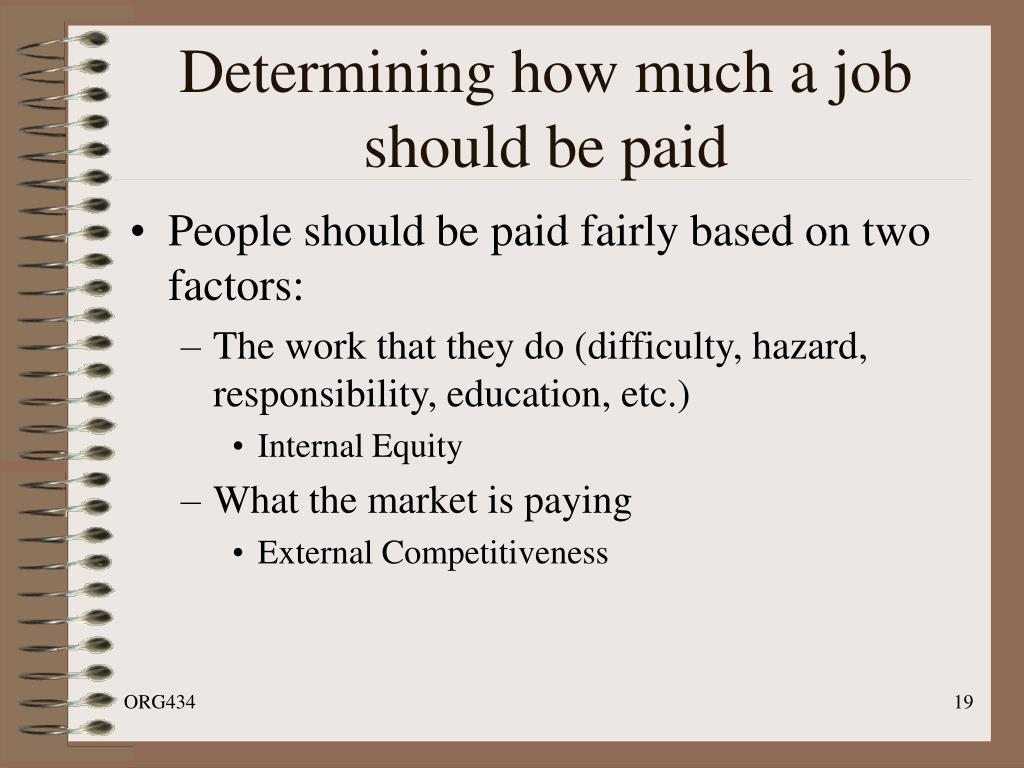 Determining how much a job should be paid

• People should be paid fairly based on two factors:
– The work that they do (difficulty, hazard, responsibility, education, etc.)
• Internal Equity
– What the market is paying
• External Competitiveness

ORG434

19